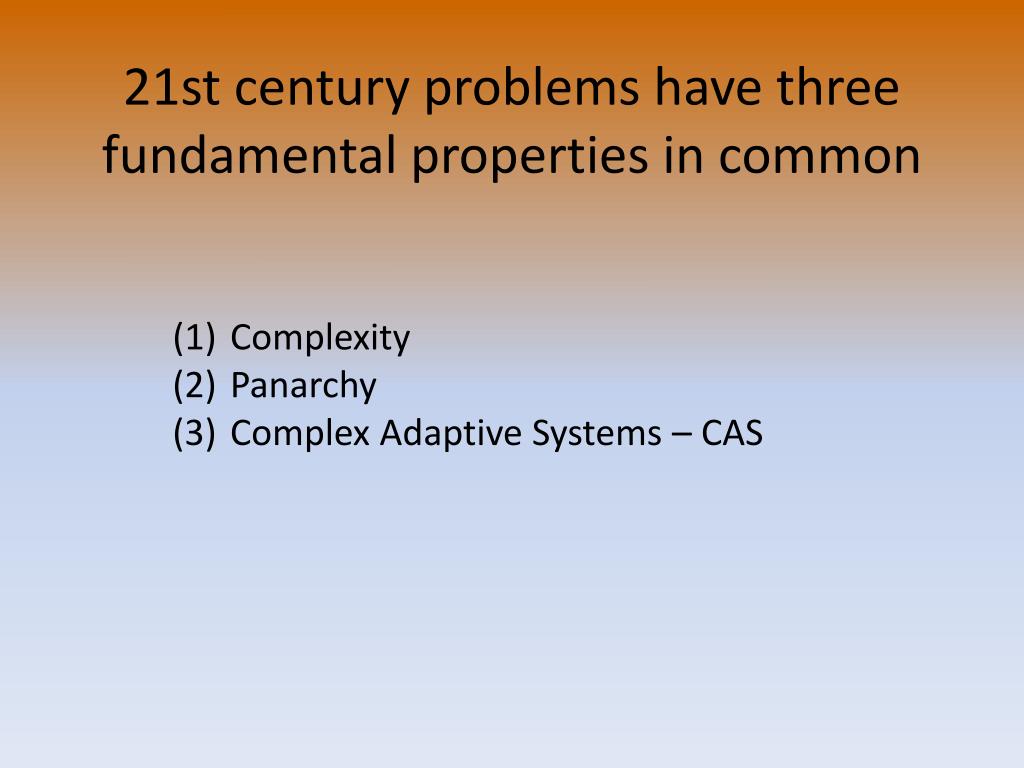 21st century problems have three fundamental properties in common

(1) Complexity
(2) Panarchy
(3) Complex Adaptive Systems – CAS